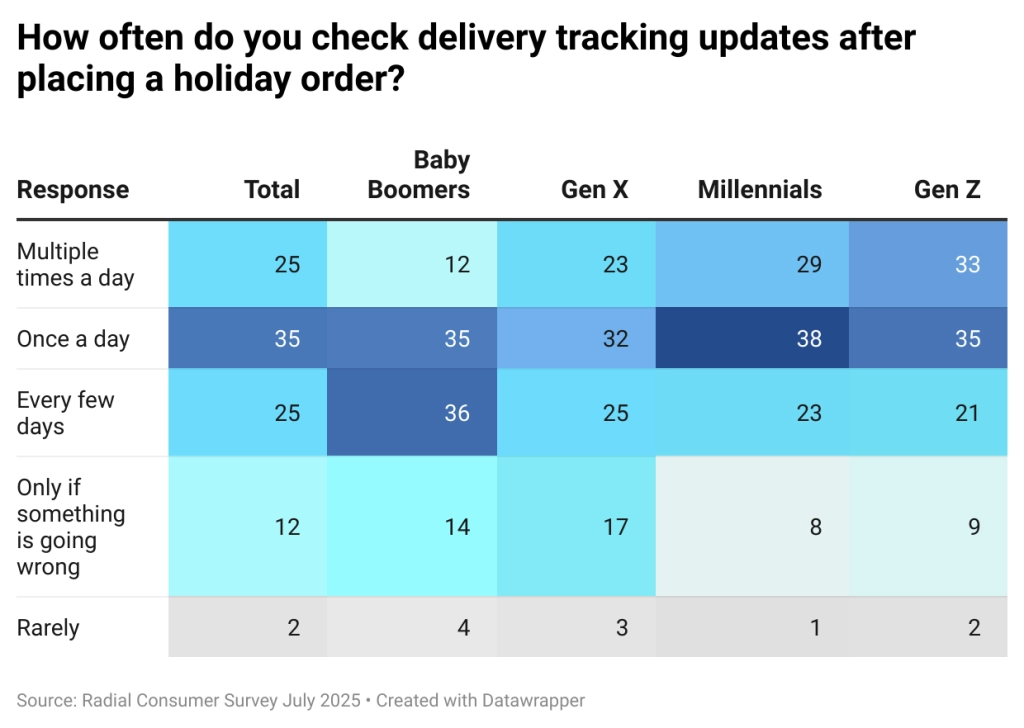 How often do you check delivery tracking updates after placing a holiday order?

| Response | Total | Baby Boomers | Gen X | Millennials | Gen Z |
|---|---|---|---|---|---|
| Multiple times a day | 25 | 12 | 23 | 29 | 33 |
| Once a day | 35 | 35 | 32 | 38 | 35 |
| Every few days | 25 | 36 | 25 | 23 | 21 |
| Only if something is going wrong | 12 | 14 | 17 | 8 | 9 |
| Rarely | 2 | 4 | 3 | 1 | 2 |

Source: Radial Consumer Survey July 2025 • Created with Datawrapper